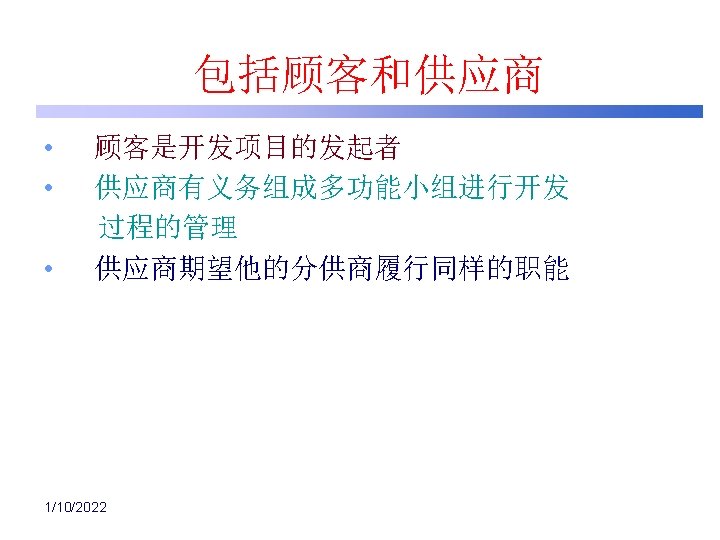 包括顾客和供应商

• 顾客是开发项目的发起者
• 供应商有义务组成多功能小组进行开发过程的管理
• 供应商期望他的分供商履行同样的职能

1/10/2022